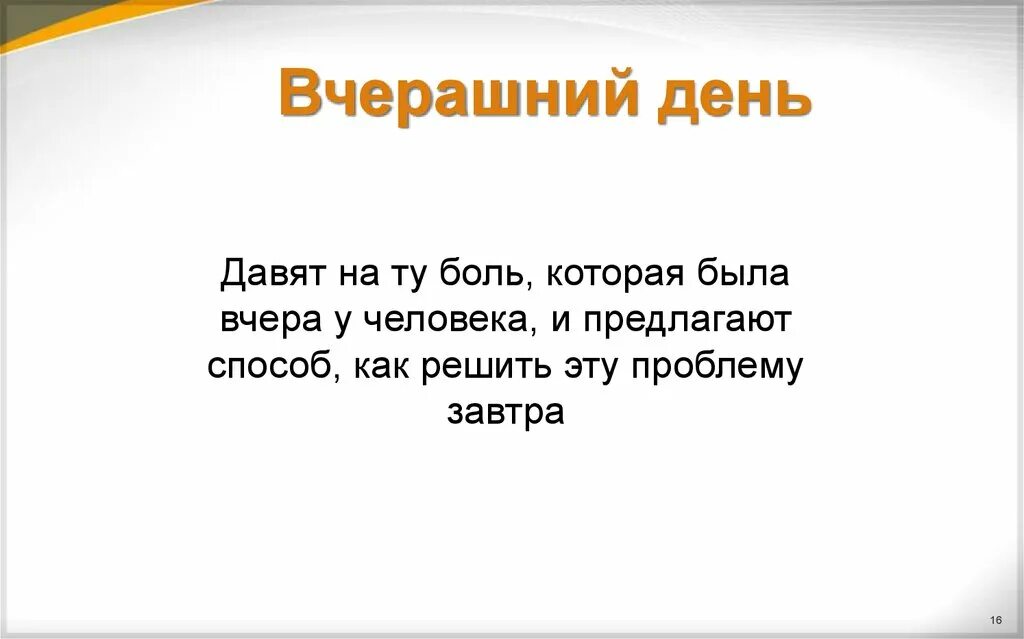 Вчерашний день

Давят на ту боль, которая была вчера у человека, и предлагают способ, как решить эту проблему завтра

16